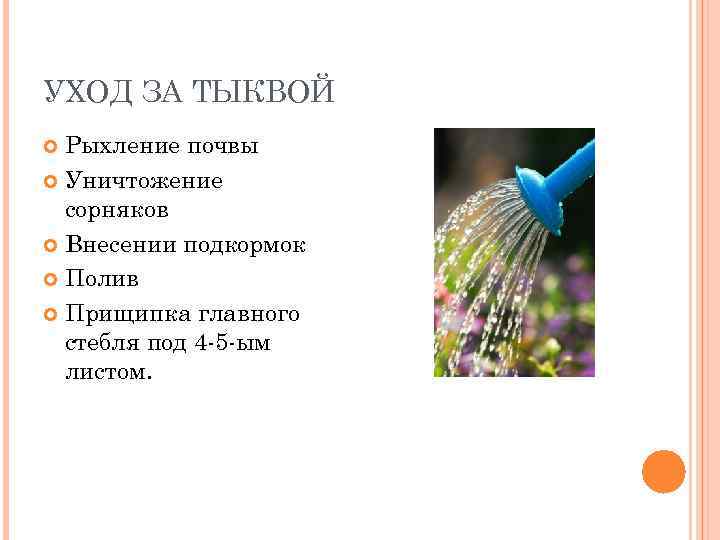 УХОД ЗА ТЫКВОЙ

Рыхление почвы

Уничтожение сорняков

Внесении подкормок

Полив

Прищипка главного стебля под 4-5-ым листом.